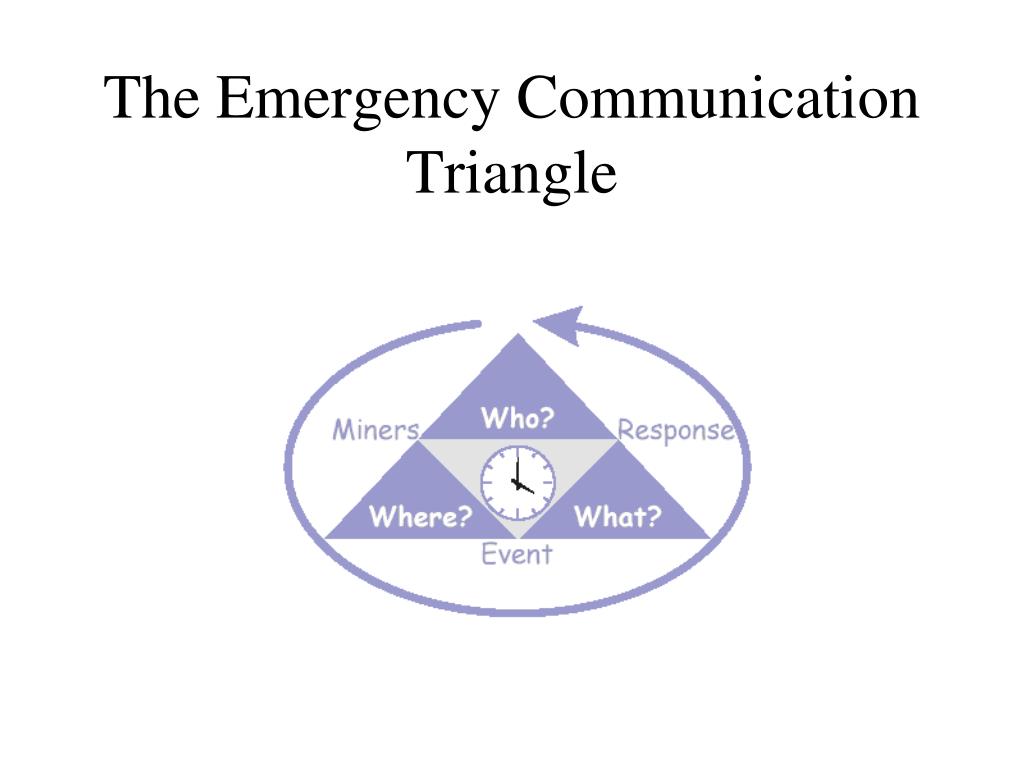 The Emergency Communication Triangle

Miners

Who?

Response

Where?

What?

Event